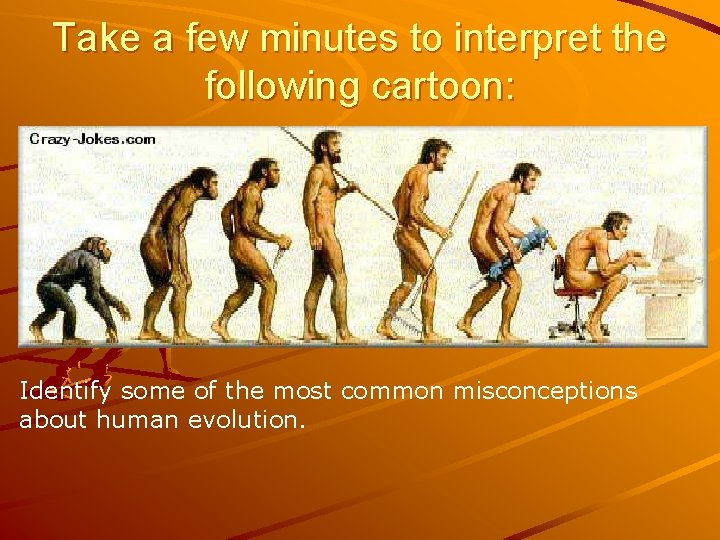 Take a few minutes to interpret the following cartoon:

Crazy-Jokes.com

Identify some of the most common misconceptions about human evolution.